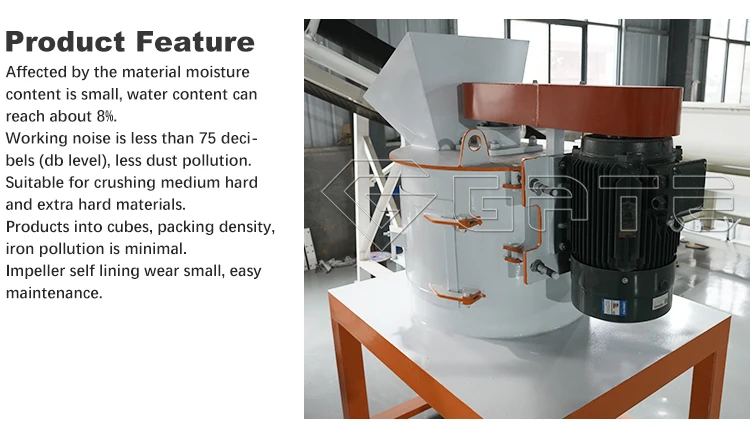 Product Feature

Affected by the material moisture content is small, water content can reach about 8%.
Working noise is less than 75 decibels (db level), less dust pollution.
Suitable for crushing medium hard and extra hard materials.
Products into cubes, packing density, iron pollution is minimal.
Impeller self lining wear small, easy maintenance.

GATE